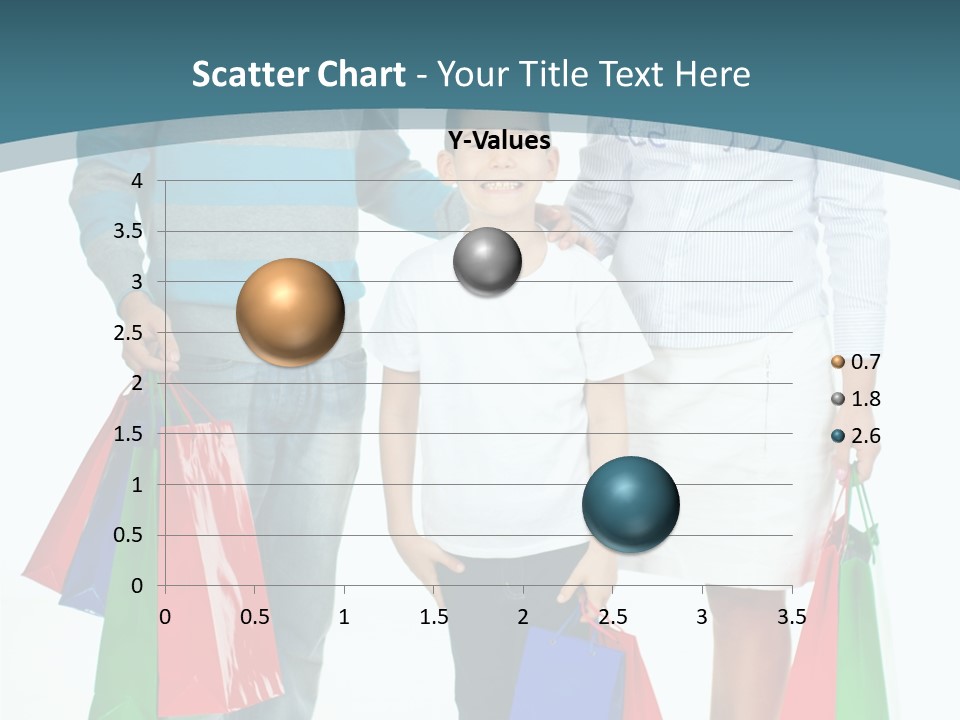 Scatter Chart - Your Title Text Here

Y-Values

4
3.5
3
2.5
2
1.5
1
0.5
0

0 0.5 1 1.5 2 2.5 3 3.5

0.7
1.8
2.6